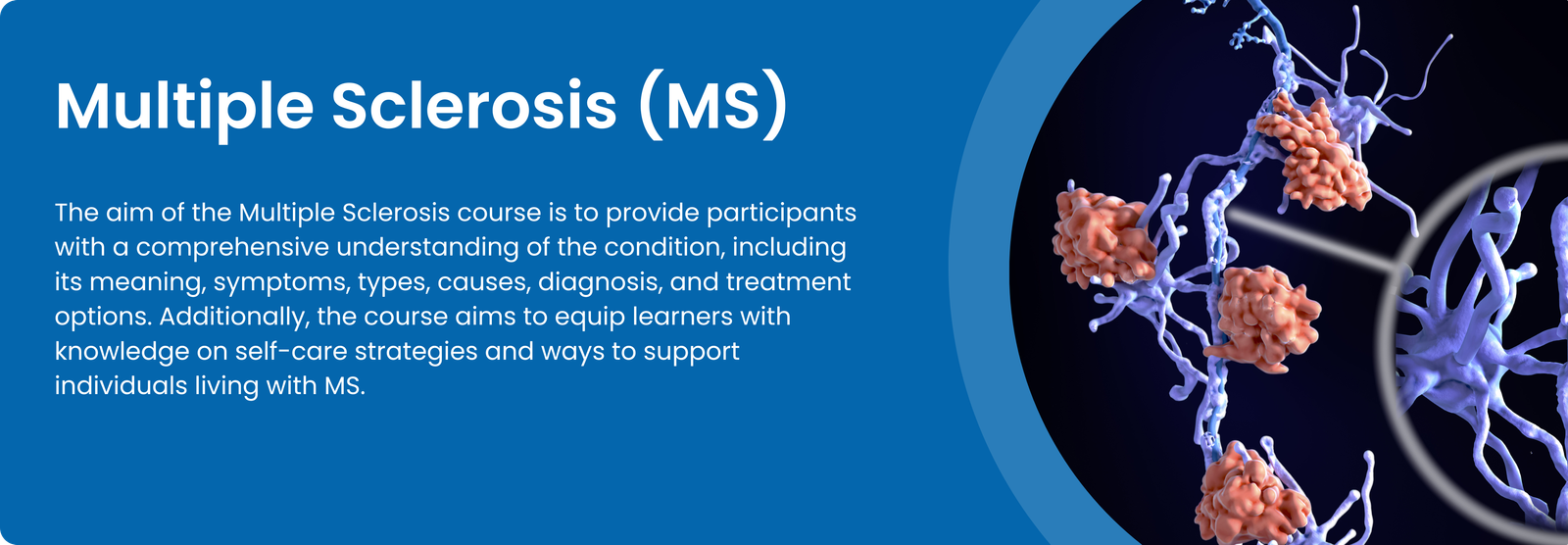 Multiple Sclerosis (MS)

The aim of the Multiple Sclerosis course is to provide participants with a comprehensive understanding of the condition, including its meaning, symptoms, types, causes, diagnosis, and treatment options. Additionally, the course aims to equip learners with knowledge on self-care strategies and ways to support individuals living with MS.